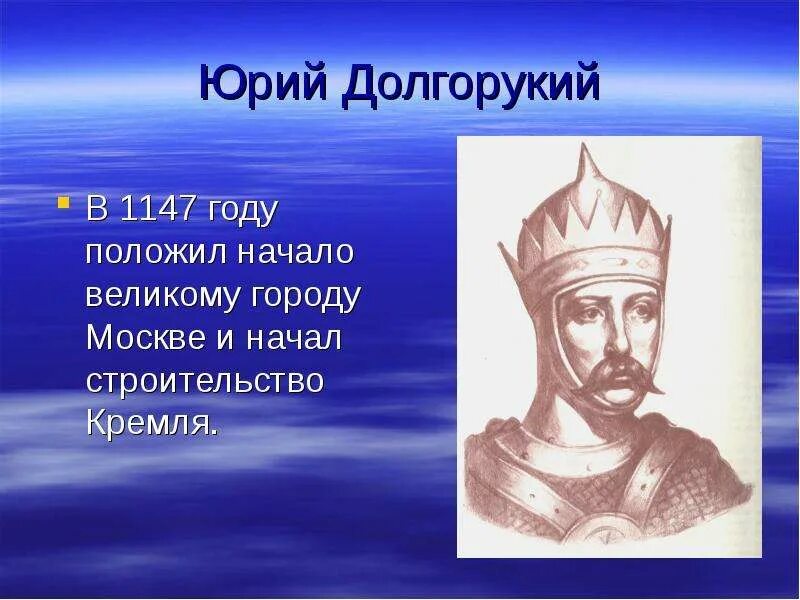 Юрий Долгорукий

▪ В 1147 году положил начало великому городу Москве и начал строительство Кремля.